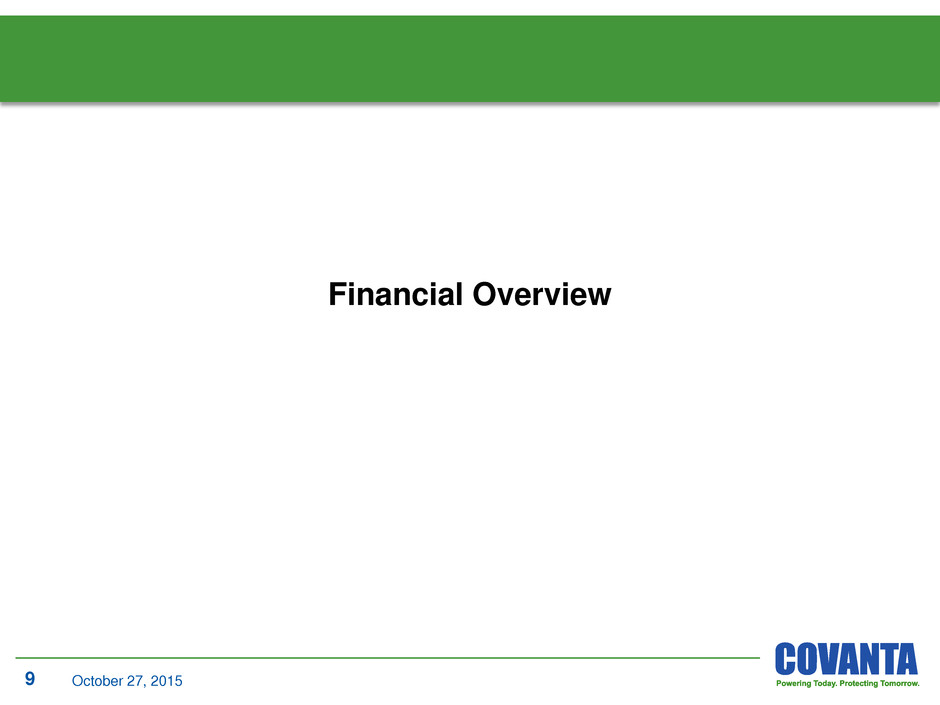 Financial Overview

9 October 27, 2015

COVANTA
Powering Today. Protecting Tomorrow.